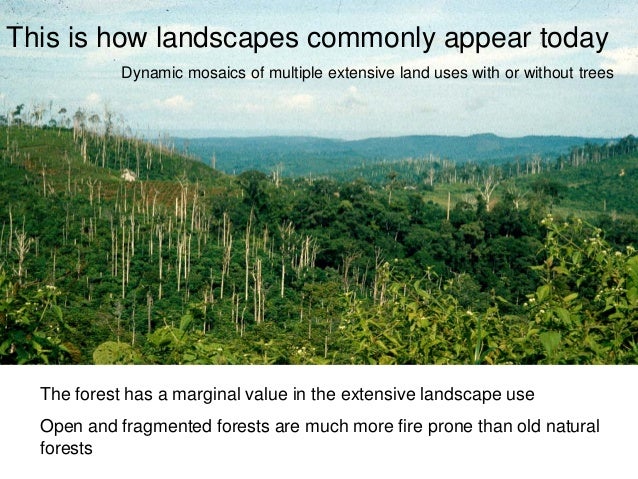 This is how landscapes commonly appear today

Dynamic mosaics of multiple extensive land uses with or without trees

The forest has a marginal value in the extensive landscape use

Open and fragmented forests are much more fire prone than old natural forests